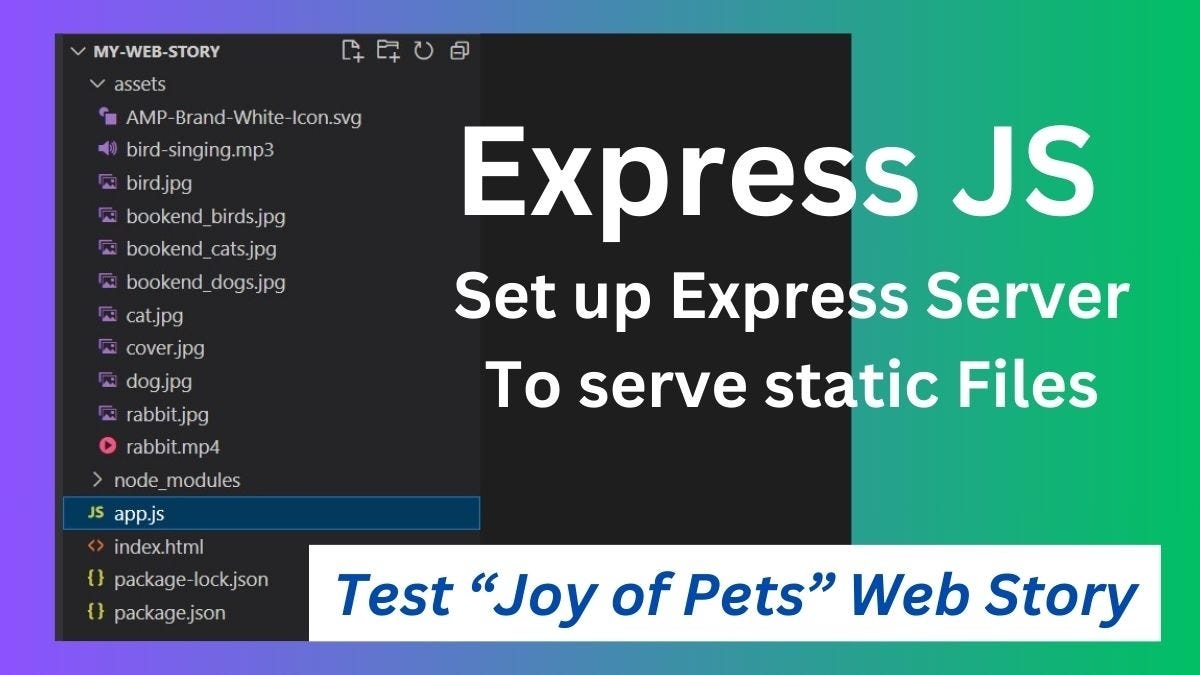 MY-WEB-STORY
assets
AMP-Brand-White-Icon.svg
bird-singing.mp3
bird.jpg
bookend_birds.jpg
bookend_cats.jpg
bookend_dogs.jpg
cat.jpg
cover.jpg
dog.jpg
rabbit.jpg
rabbit.mp4
node_modules
JS app.js
index.html
package-lock.json
package.json

Express JS

Set up Express Server
To serve static Files

Test “Joy of Pets” Web Story